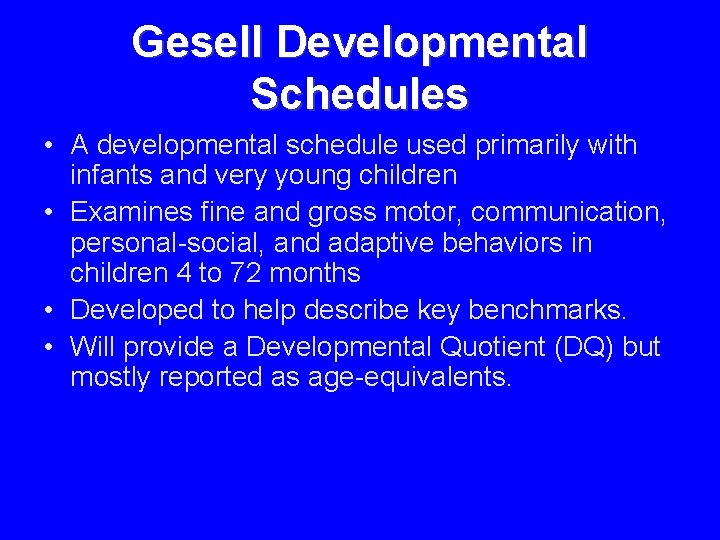 Gesell Developmental Schedules

• A developmental schedule used primarily with infants and very young children
• Examines fine and gross motor, communication, personal-social, and adaptive behaviors in children 4 to 72 months
• Developed to help describe key benchmarks.
• Will provide a Developmental Quotient (DQ) but mostly reported as age-equivalents.